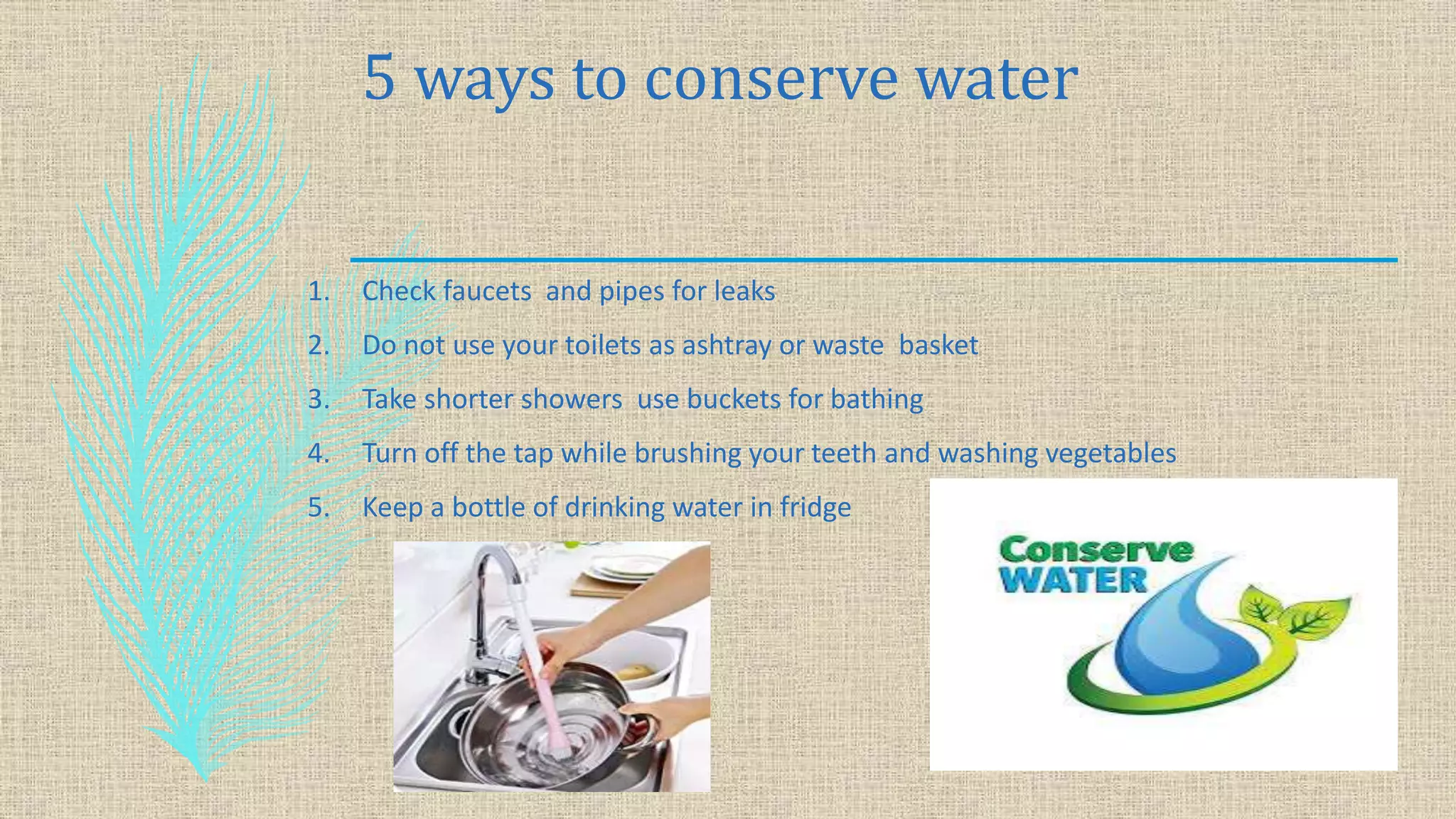 5 ways to conserve water

1. Check faucets  and pipes for leaks
2. Do not use your toilets as ashtray or waste  basket
3. Take shorter showers  use buckets for bathing
4. Turn off the tap while brushing your teeth and washing vegetables
5. Keep a bottle of drinking water in fridge

Conserve
WATER